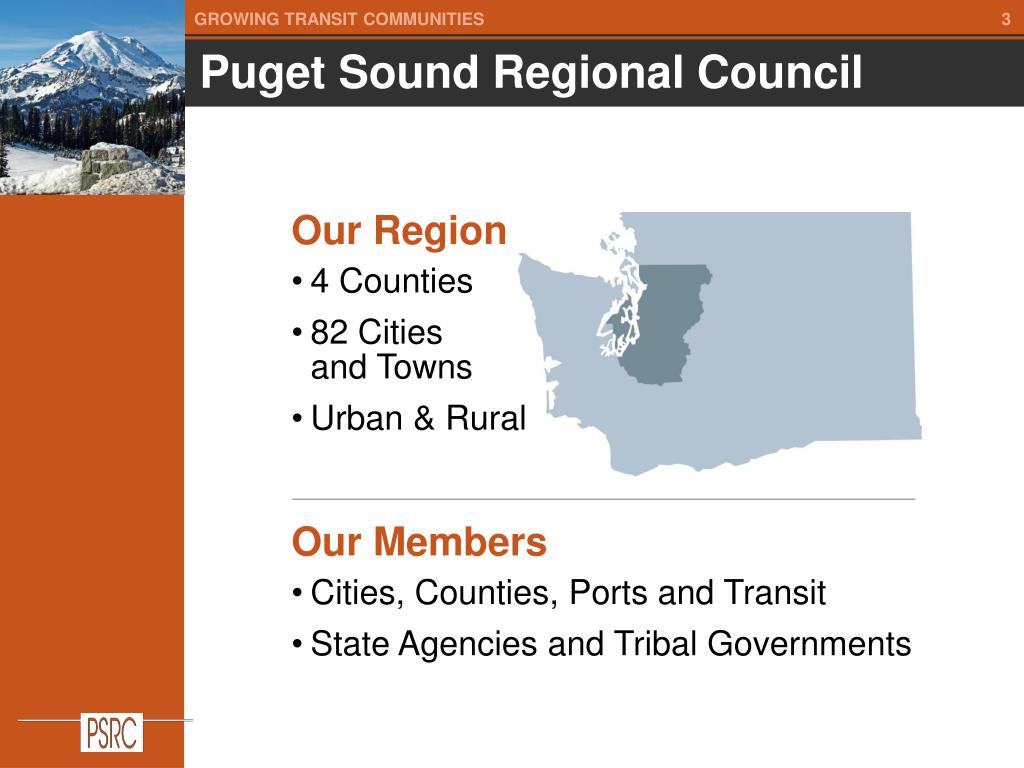 GROWING TRANSIT COMMUNITIES

3

Puget Sound Regional Council

Our Region

• 4 Counties
• 82 Cities and Towns
• Urban & Rural

Our Members

• Cities, Counties, Ports and Transit
• State Agencies and Tribal Governments

PSRC